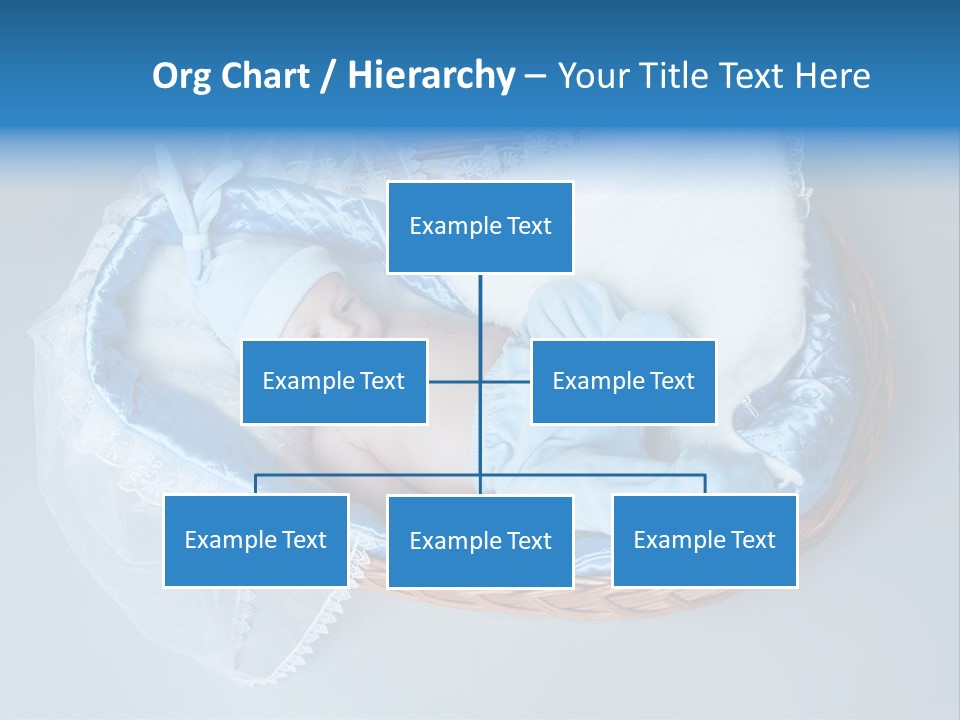 Org Chart / Hierarchy – Your Title Text Here

Example Text

Example Text

Example Text

Example Text

Example Text

Example Text